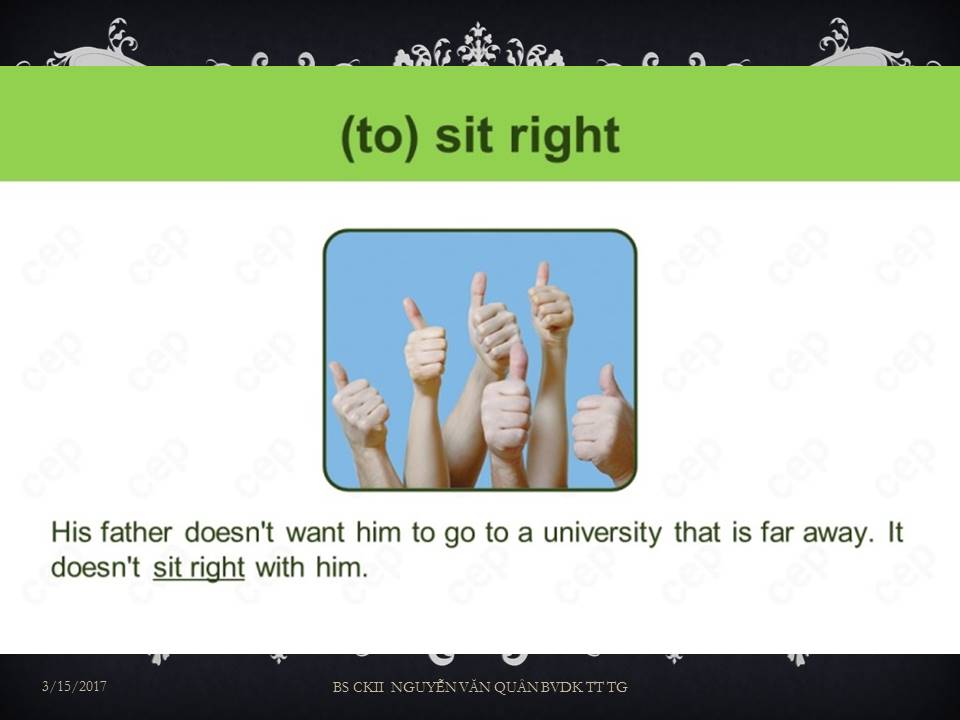 (to) sit right

His father doesn't want him to go to a university that is far away. It doesn't sit right with him.

3/15/2017

BS CKII NGUYỄN VĂN QUÂN BVDK TT TG